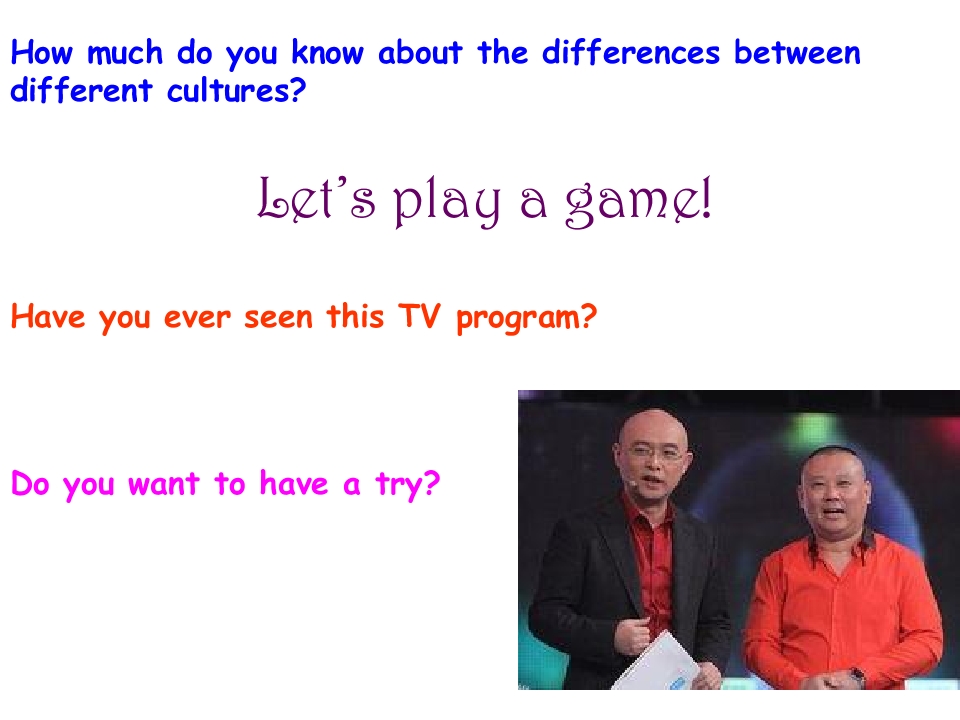 How much do you know about the differences between different cultures?

Let's play a game!

Have you ever seen this TV program?

Do you want to have a try?